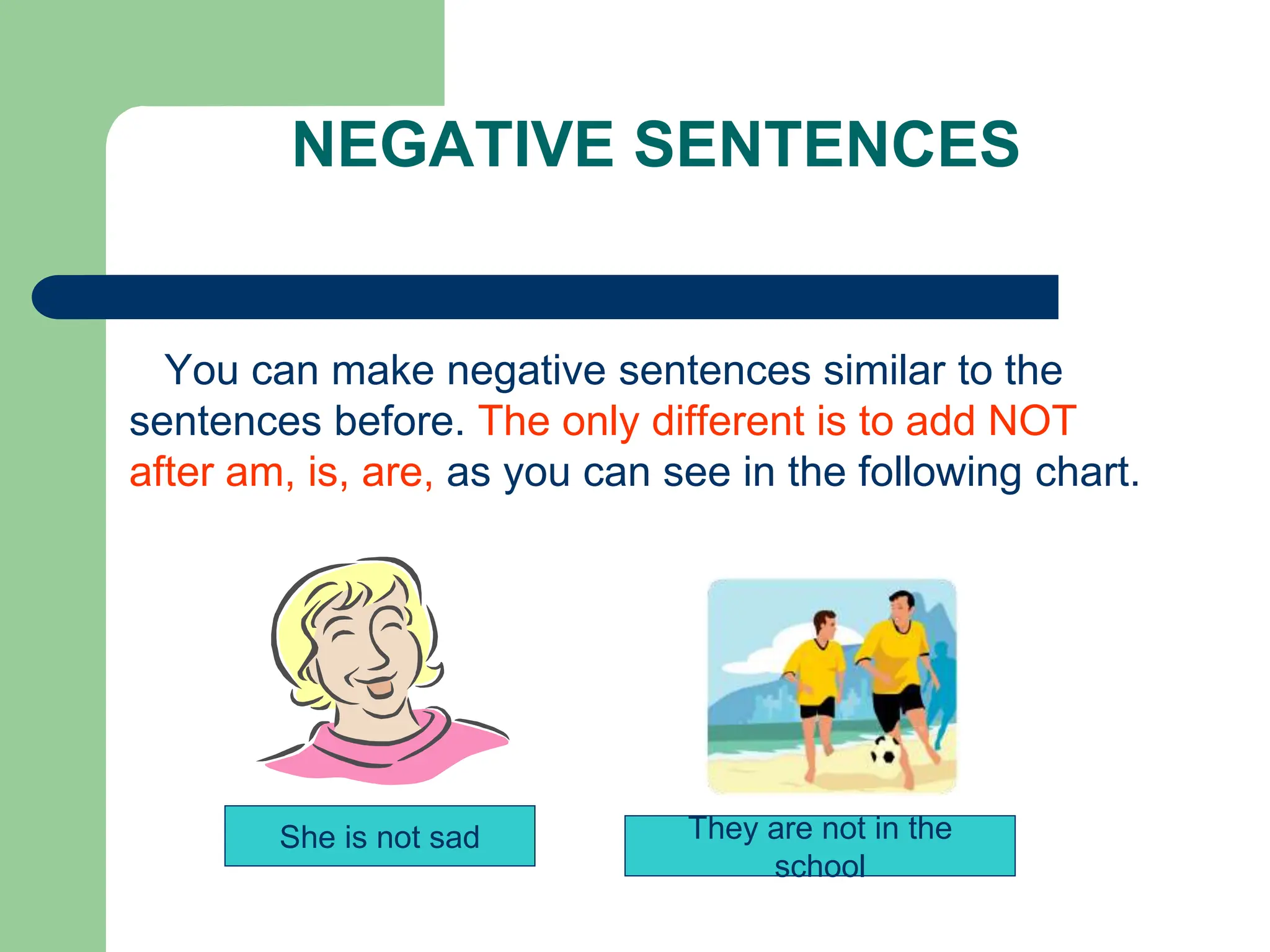 NEGATIVE SENTENCES

You can make negative sentences similar to the sentences before. The only different is to add NOT after am, is, are, as you can see in the following chart.

She is not sad

They are not in the school